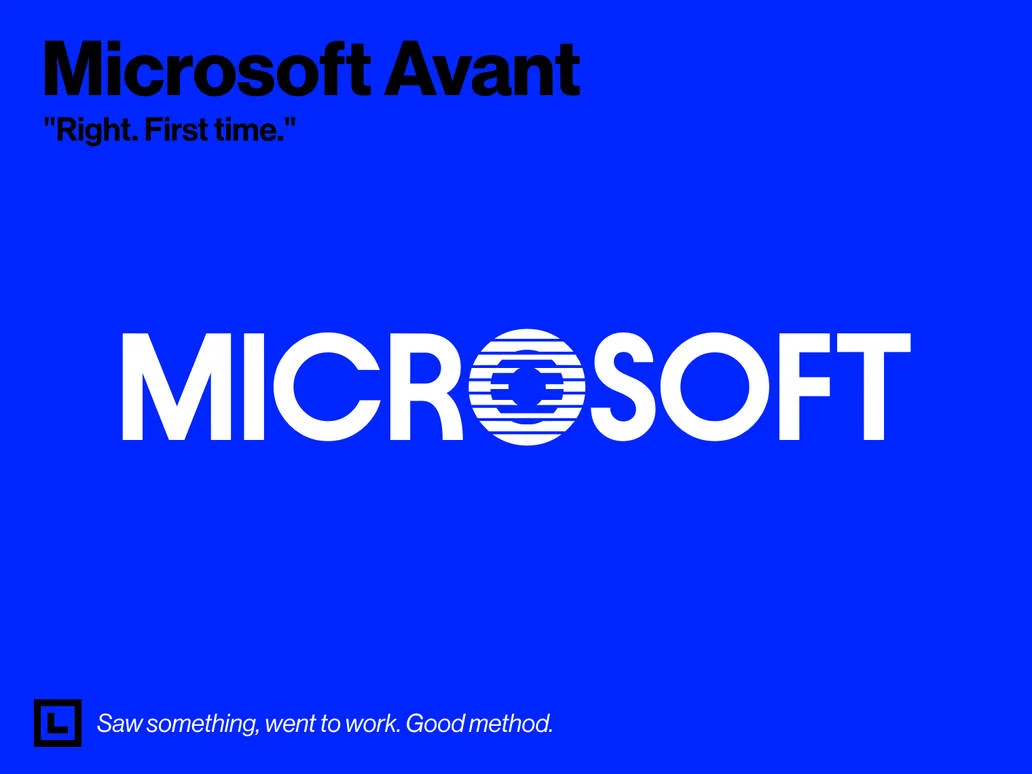 Microsoft Avant

"Right. First time."

MICROSOFT

Saw something, went to work. Good method.